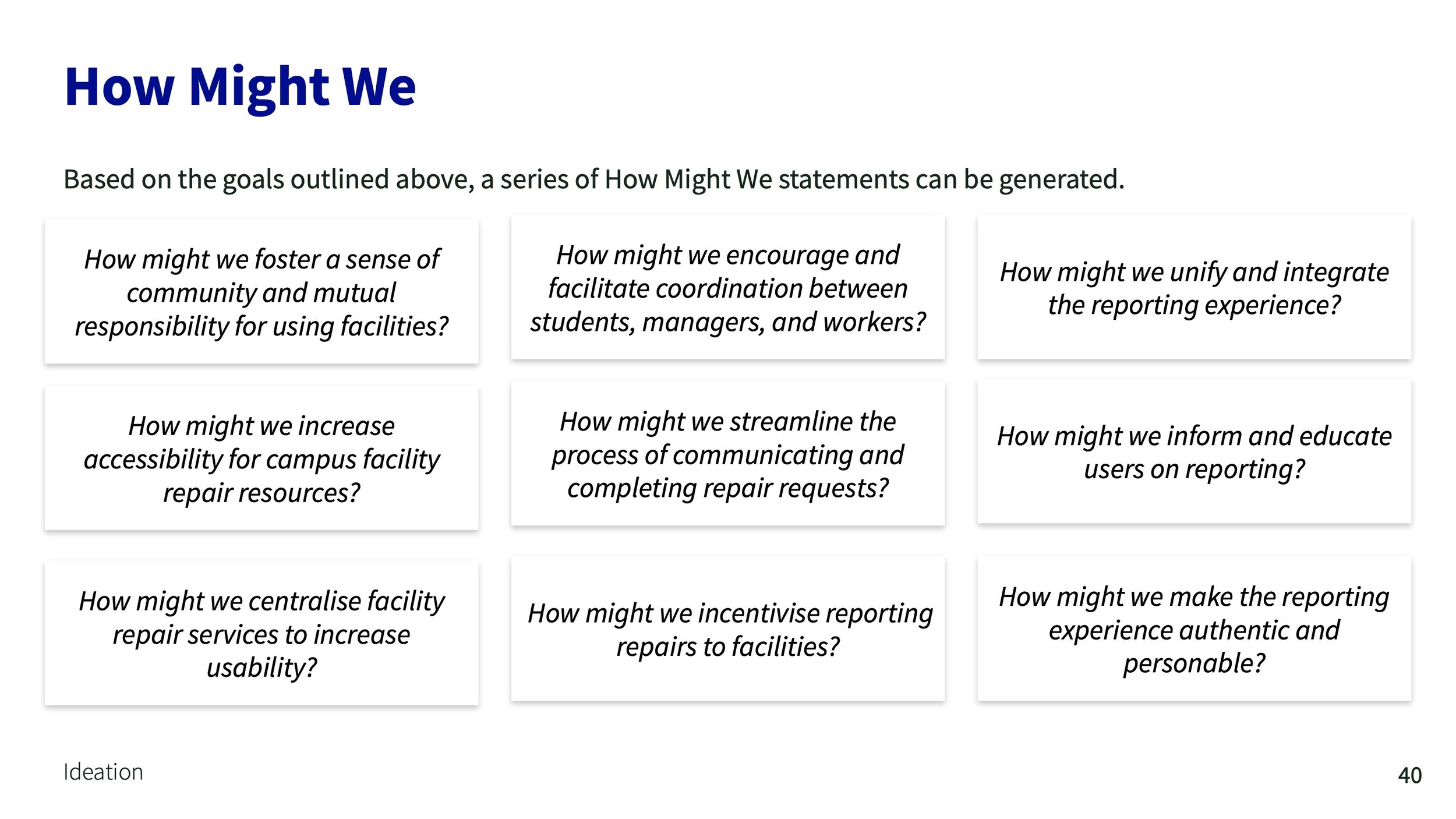 How Might We

Based on the goals outlined above, a series of How Might We statements can be generated.

How might we foster a sense of community and mutual responsibility for using facilities?

How might we encourage and facilitate coordination between students, managers, and workers?

How might we unify and integrate the reporting experience?

How might we increase accessibility for campus facility repair resources?

How might we streamline the process of communicating and completing repair requests?

How might we inform and educate users on reporting?

How might we centralise facility repair services to increase usability?

How might we incentivise reporting repairs to facilities?

How might we make the reporting experience authentic and personable?

Ideation

40